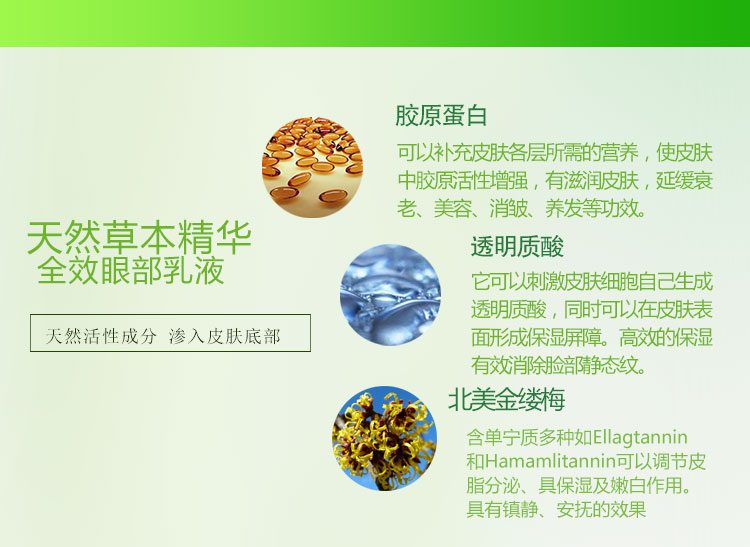 天然草本精华
全效眼部乳液

天然活性成分 渗入皮肤底部

胶原蛋白

可以补充皮肤各层所需的营养，使皮肤中胶原活性增强，有滋润皮肤，延缓衰老、美容、消皱、养发等功效。

透明质酸

它可以刺激皮肤细胞自己生成透明质酸，同时可以在皮肤表面形成保湿屏障。高效的保湿有效消除脸部静态纹。

北美金缕梅

含单宁质多种如Ellagtannin和Hamamlitannin可以调节皮脂分泌、具保湿及嫩白作用。具有镇静、安抚的效果